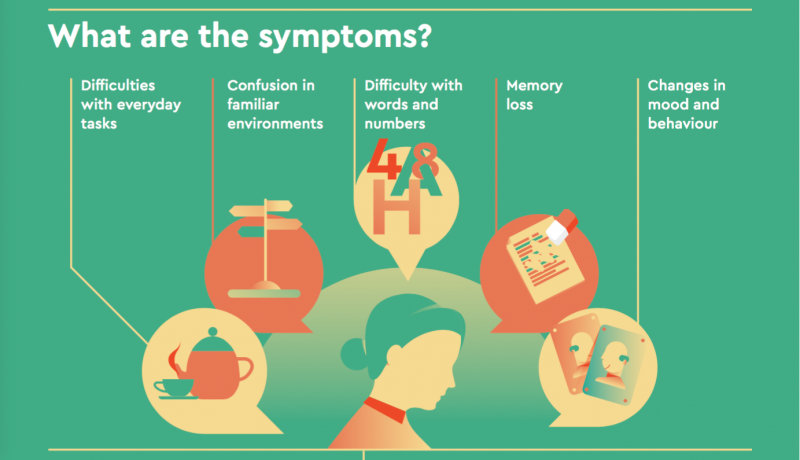 What are the symptoms?

Difficulties with everyday tasks

Confusion in familiar environments

Difficulty with words and numbers

Memory loss

Changes in mood and behaviour

4 8 A H